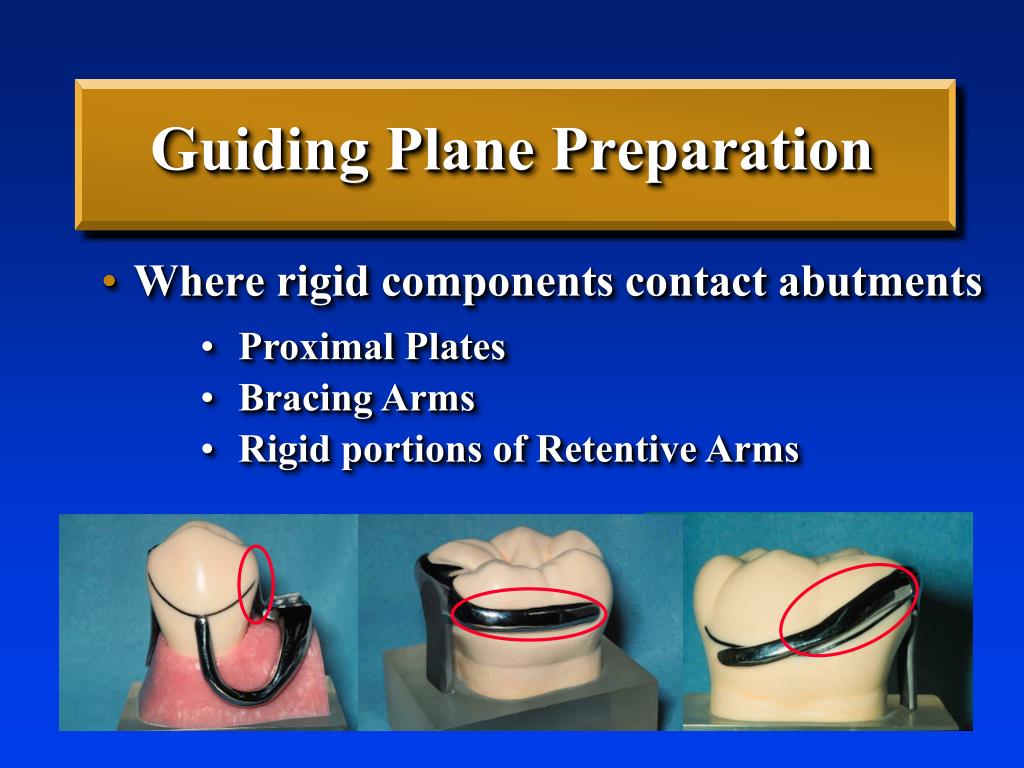 Guiding Plane Preparation

• Where rigid components contact abutments

• Proximal Plates
• Bracing Arms
• Rigid portions of Retentive Arms